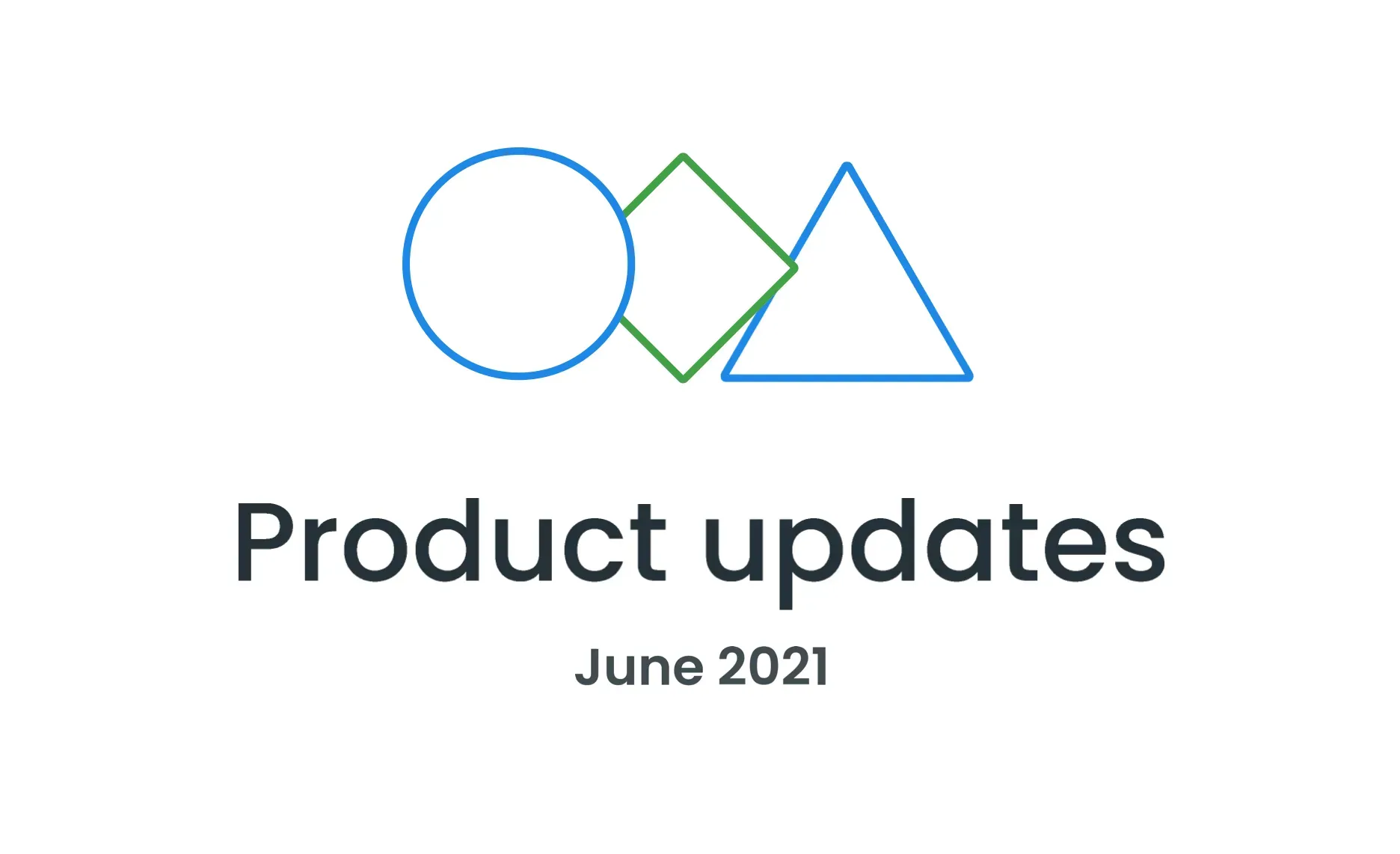 Product updates

June 2021